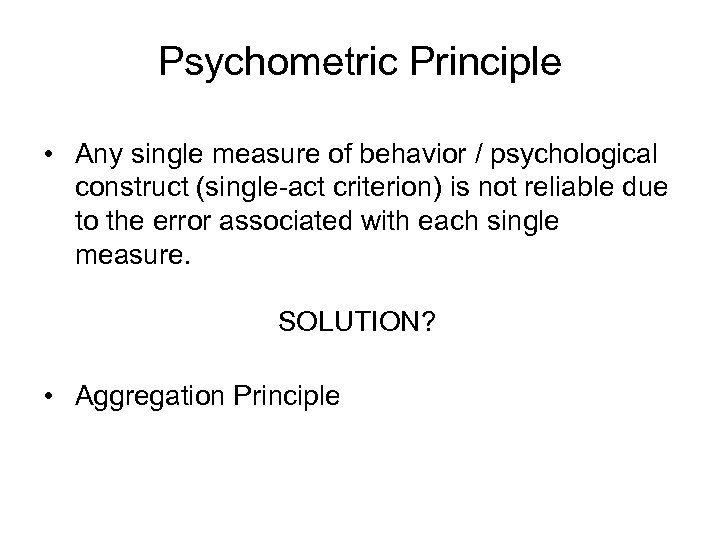 Psychometric Principle

• Any single measure of behavior / psychological construct (single-act criterion) is not reliable due to the error associated with each single measure.

SOLUTION?

• Aggregation Principle